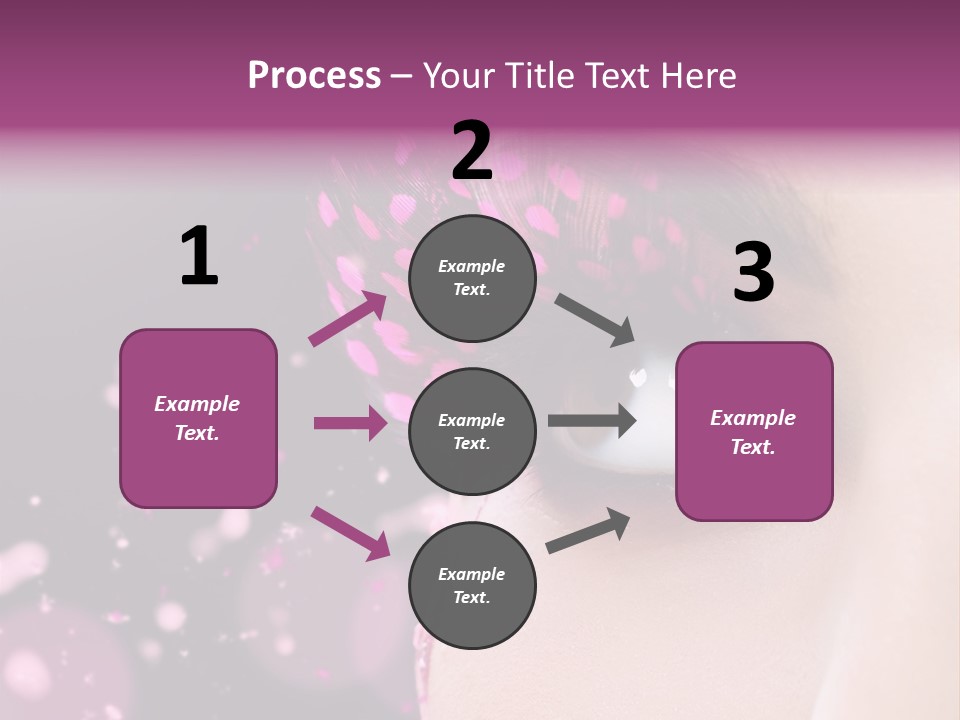 Process – Your Title Text Here

1

Example Text.

2

Example Text.

Example Text.

Example Text.

3

Example Text.